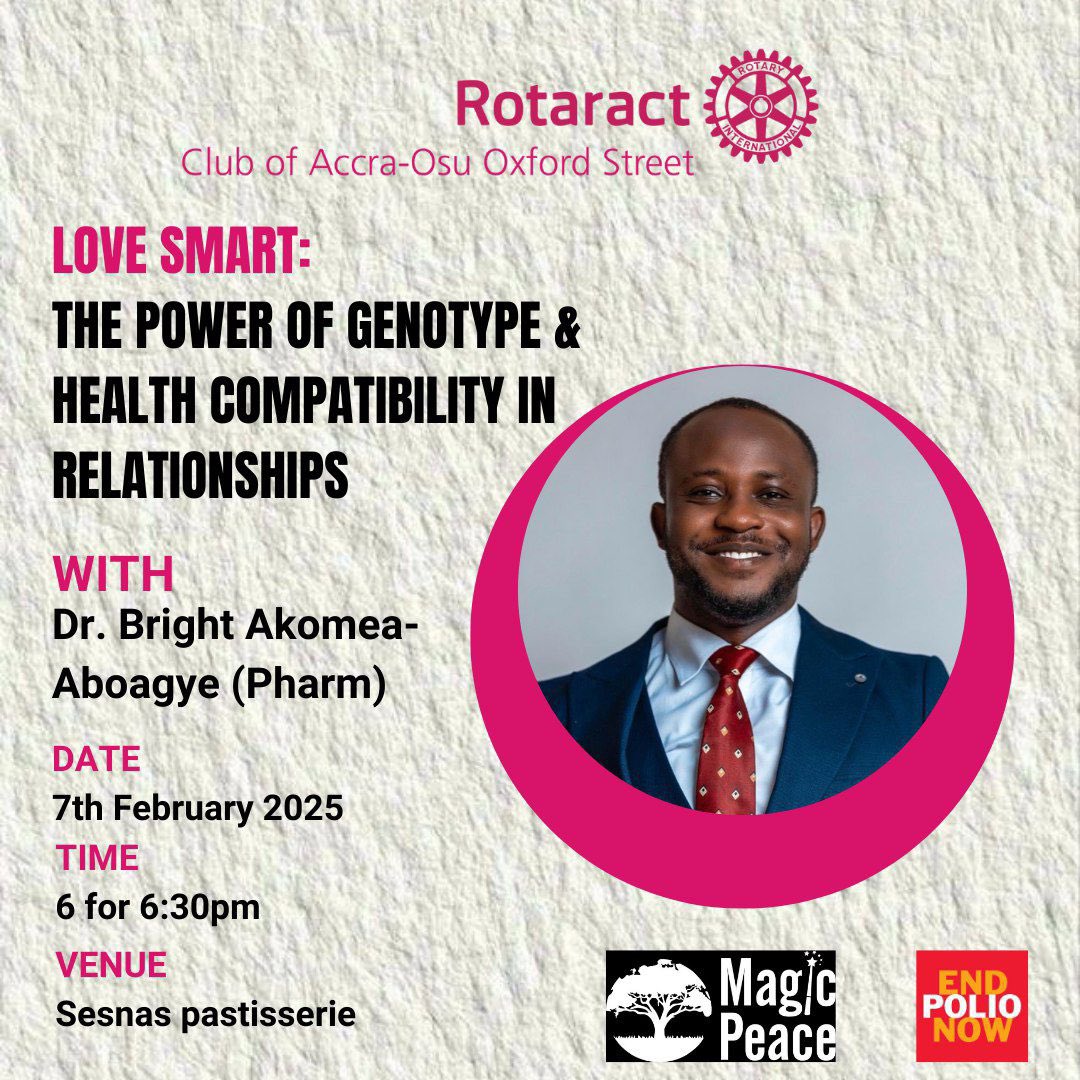 Rotaract
ROTARY INTERNATIONAL
Club of Accra-Osu Oxford Street

LOVE SMART:
THE POWER OF GENOTYPE & HEALTH COMPATIBILITY IN RELATIONSHIPS

WITH
Dr. Bright Akomea-Aboagye (Pharm)

DATE
7th February 2025

TIME
6 for 6:30pm

VENUE
Sesnas pastisserie

Magic Peace

END POLIO NOW